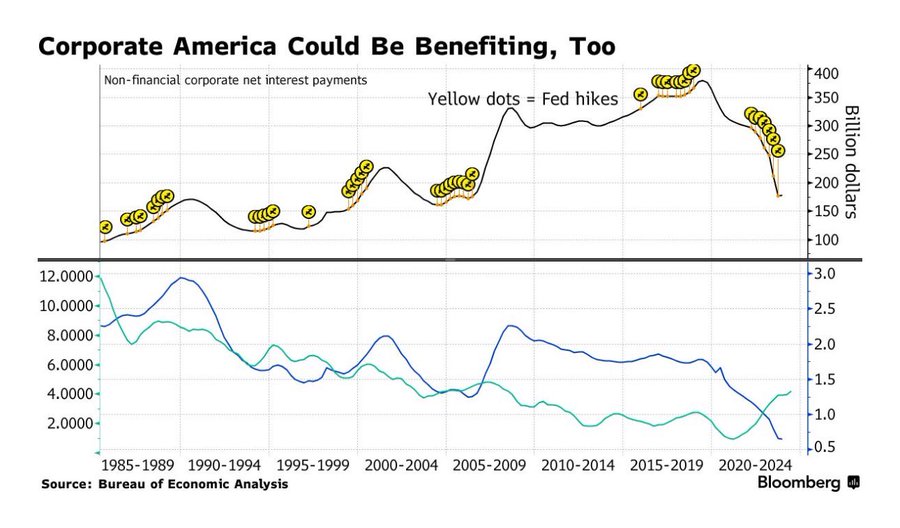 Corporate America Could Be Benefiting, Too

Non-financial corporate net interest payments

Yellow dots = Fed hikes

400
350
300
250
200
150
100

Billion dollars

12.0000
10.0000
8.0000
6.0000
4.0000
2.0000

3.0
2.5
2.0
1.5
1.0
0.5

1985-1989 1990-1994 1995-1999 2000-2004 2005-2009 2010-2014 2015-2019 2020-2024

Source: Bureau of Economic Analysis

Bloomberg